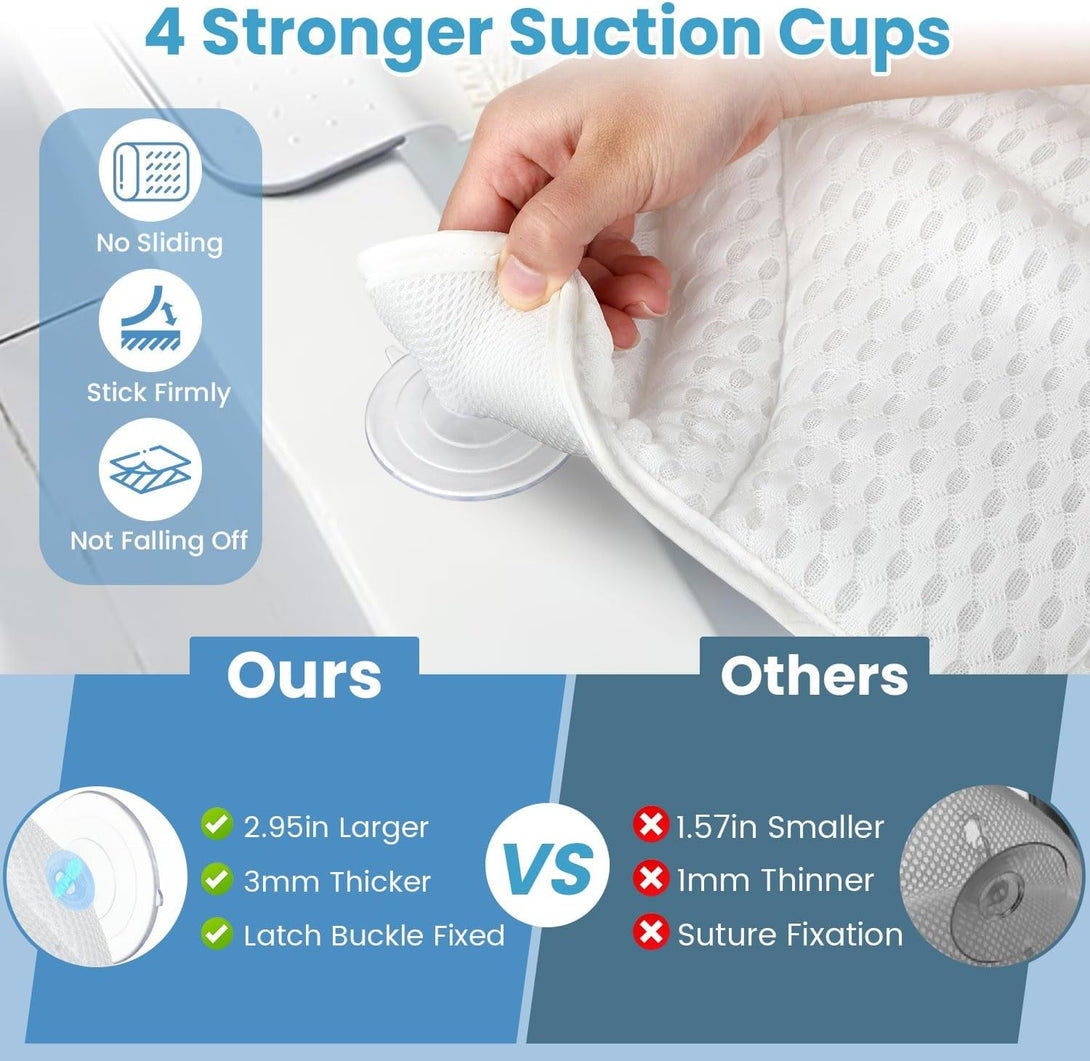 4 Stronger Suction Cups

No Sliding

Stick Firmly

Not Falling Off

Ours

2.95in Larger
3mm Thicker
Latch Buckle Fixed

VS

Others

1.57in Smaller
1mm Thinner
Suture Fixation